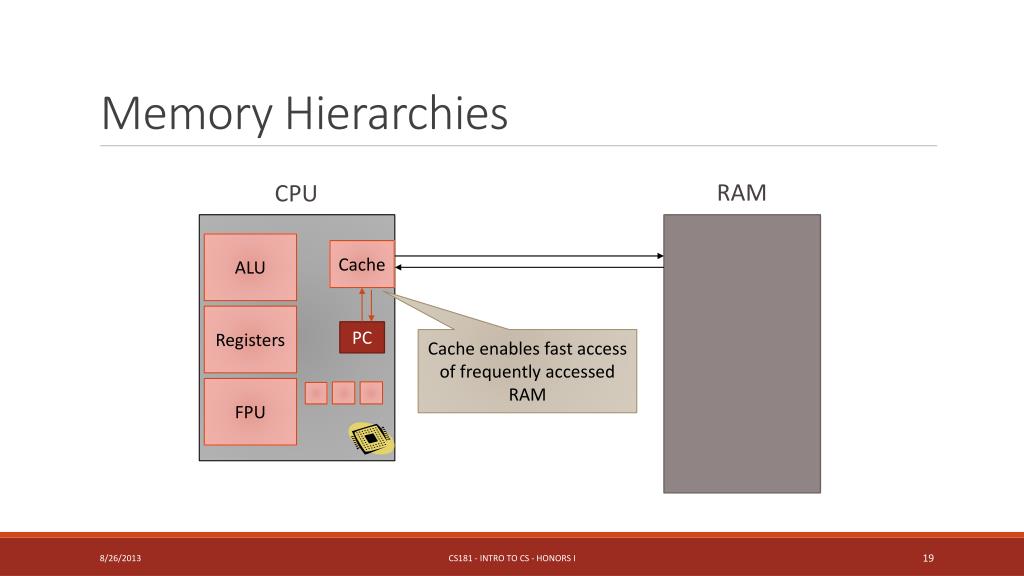 Memory Hierarchies

CPU

RAM

ALU

Cache

Registers

PC

FPU

Cache enables fast access of frequently accessed RAM

8/26/2013

CS181 - INTRO TO CS - HONORS I

19